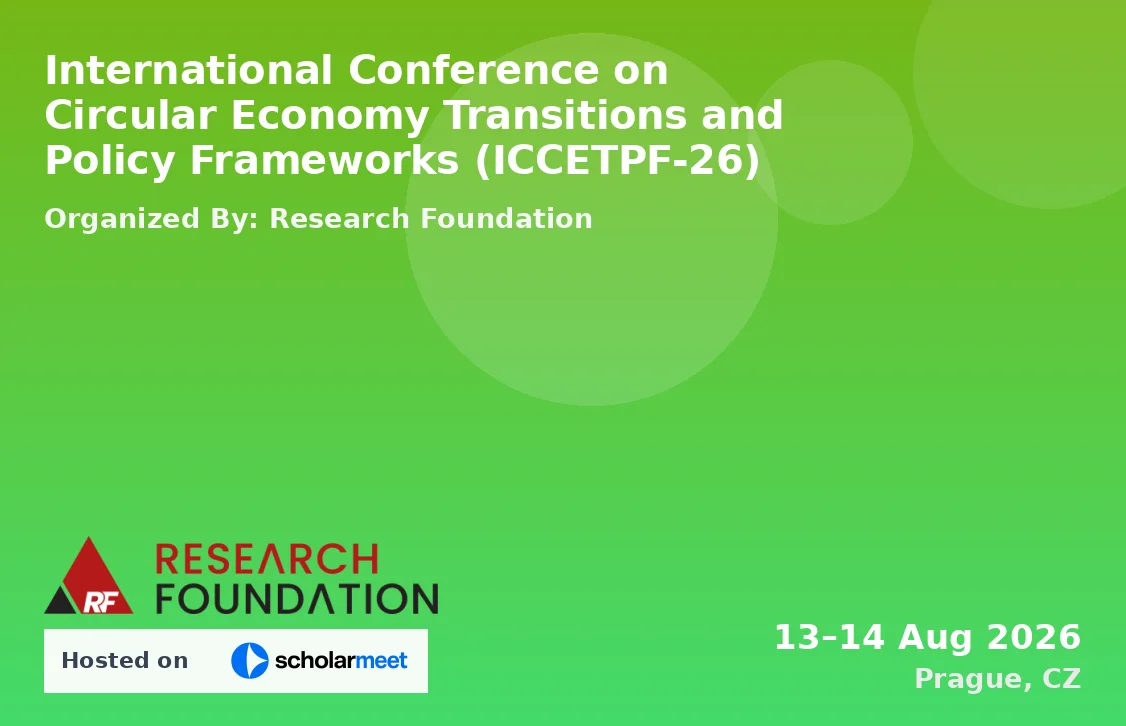 International Conference on Circular Economy Transitions and Policy Frameworks (ICCETPF-26)

Organized By: Research Foundation

RF RESEARCH FOUNDATION

Hosted on scholarmeet

13–14 Aug 2026
Prague, CZ